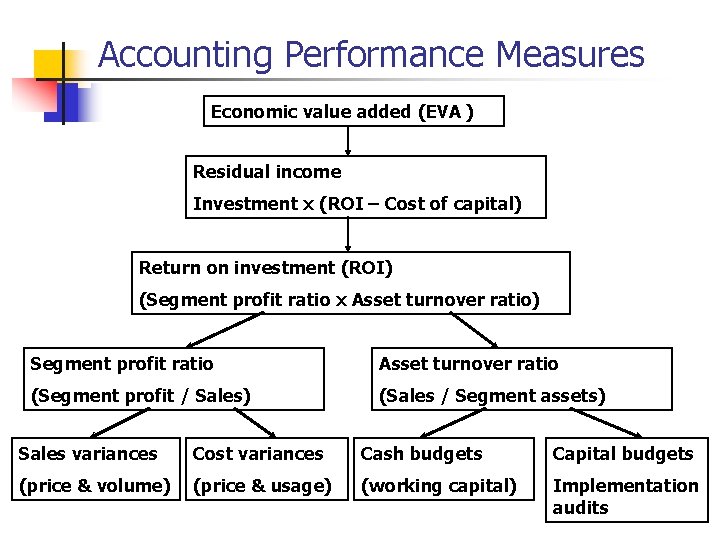 Accounting Performance Measures

Economic value added (EVA )

Residual income

Investment x (ROI – Cost of capital)

Return on investment (ROI)

(Segment profit ratio x Asset turnover ratio)

Segment profit ratio

(Segment profit / Sales)

Asset turnover ratio

(Sales / Segment assets)

Sales variances

(price & volume)

Cost variances

(price & usage)

Cash budgets

(working capital)

Capital budgets

Implementation audits